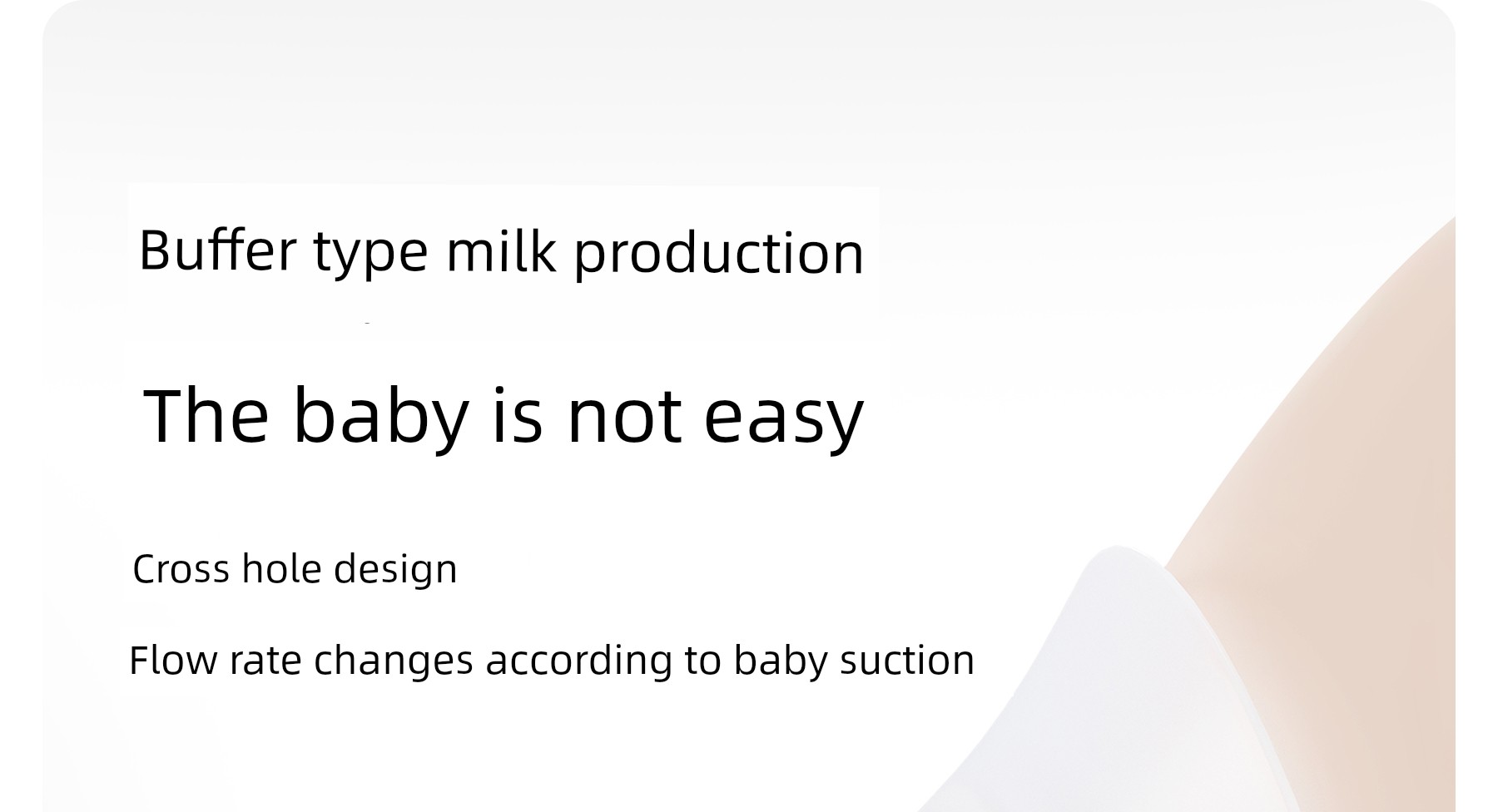 Buffer type milk production

The baby is not easy

Cross hole design

Flow rate changes according to baby suction